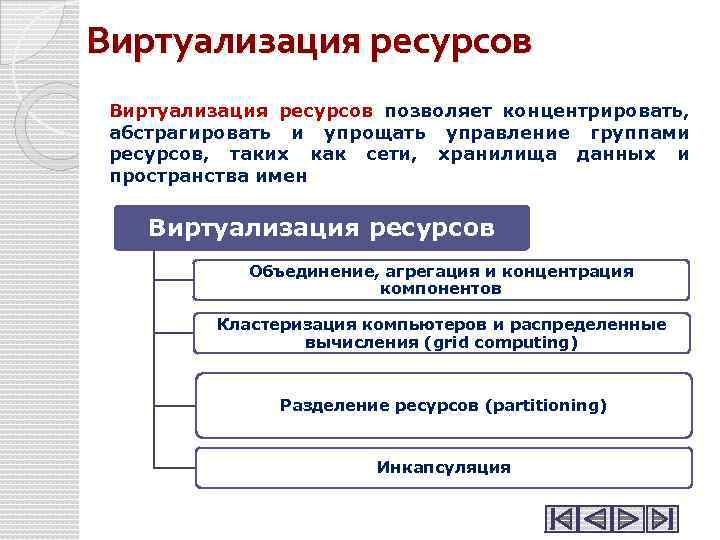 Виртуализация ресурсов

Виртуализация ресурсов позволяет концентрировать, абстрагировать и упрощать управление группами ресурсов, таких как сети, хранилища данных и пространства имен

Виртуализация ресурсов

Объединение, агрегация и концентрация компонентов

Кластеризация компьютеров и распределенные вычисления (grid computing)

Разделение ресурсов (partitioning)

Инкапсуляция